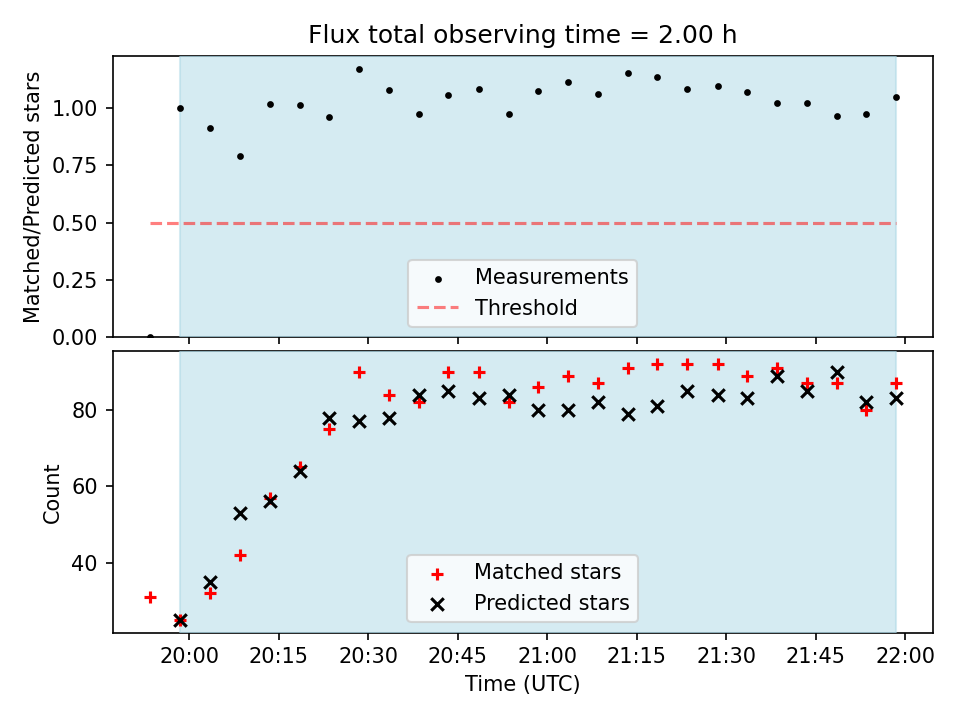 Flux total observing time = 2.00 h

Matched/Predicted stars

1.00
0.75
0.50
0.25
0.00

Measurements
Threshold

Count

80
60
40

Matched stars
Predicted stars

20:00 20:15 20:30 20:45 21:00 21:15 21:30 21:45 22:00

Time (UTC)